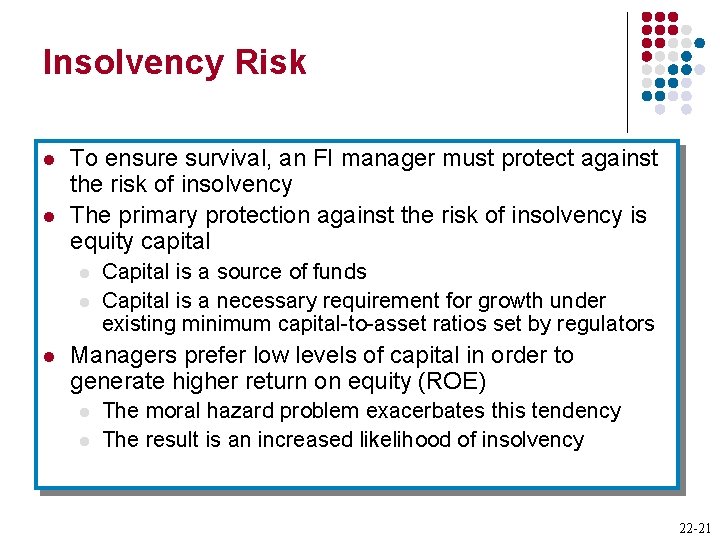 Insolvency Risk

- To ensure survival, an FI manager must protect against the risk of insolvency
- The primary protection against the risk of insolvency is equity capital
  - Capital is a source of funds
  - Capital is a necessary requirement for growth under existing minimum capital-to-asset ratios set by regulators
- Managers prefer low levels of capital in order to generate higher return on equity (ROE)
  - The moral hazard problem exacerbates this tendency
  - The result is an increased likelihood of insolvency

22-21